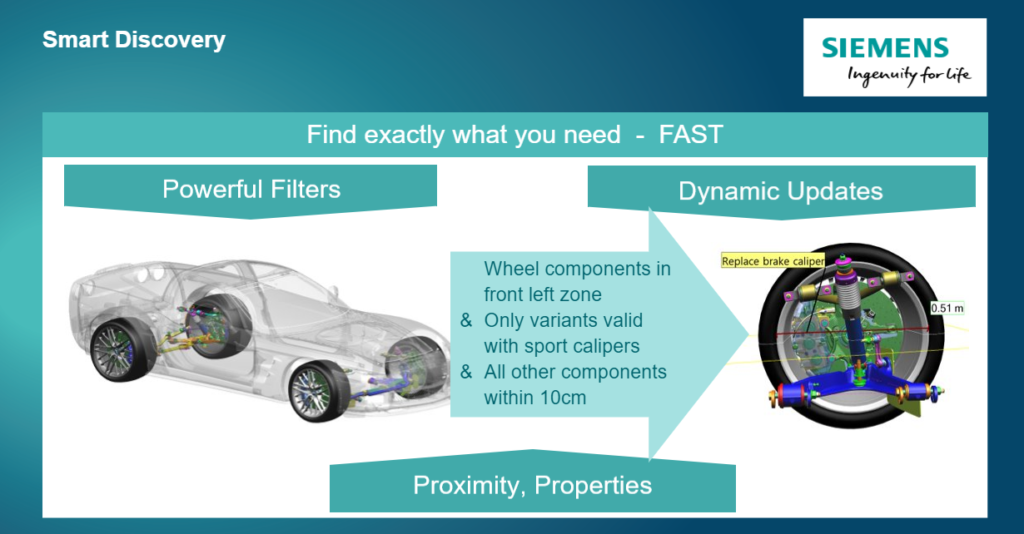 Smart Discovery

SIEMENS
Ingenuity for life

Find exactly what you need - FAST

Powerful Filters

Dynamic Updates

Wheel components in front left zone
& Only variants valid with sport calipers
& All other components within 10cm

Replace brake caliper

0.51 m

Proximity, Properties